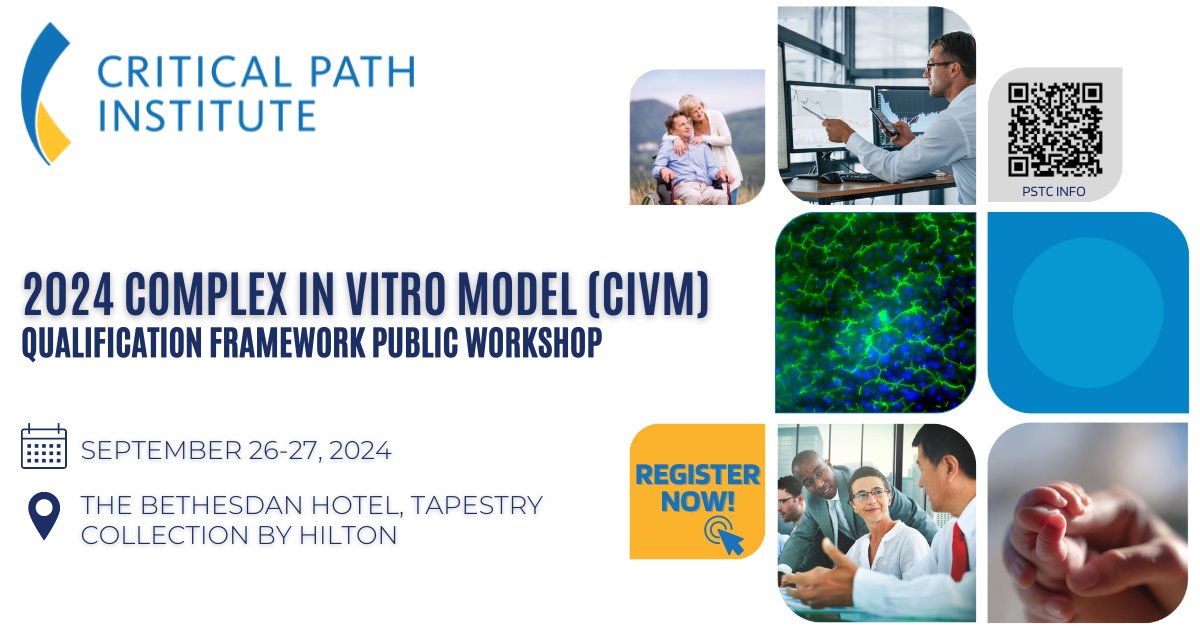 CRITICAL PATH INSTITUTE

PSTC INFO

2024 COMPLEX IN VITRO MODEL (CIVM) QUALIFICATION FRAMEWORK PUBLIC WORKSHOP

SEPTEMBER 26-27, 2024

THE BETHESDAN HOTEL, TAPESTRY COLLECTION BY HILTON

REGISTER NOW!